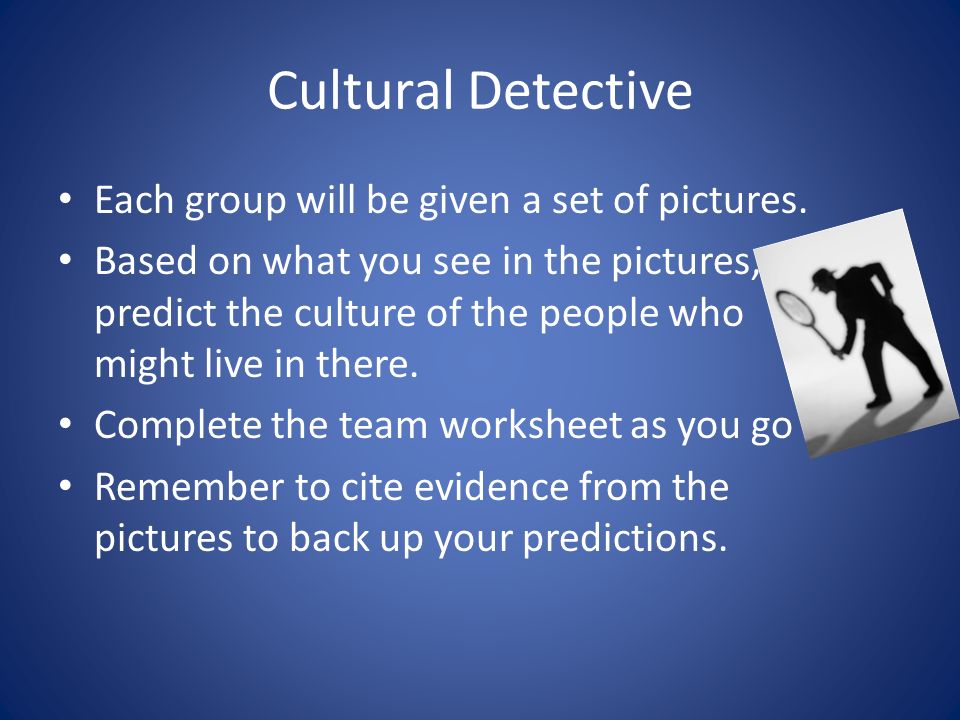 Cultural Detective

• Each group will be given a set of pictures.
• Based on what you see in the pictures, predict the culture of the people who might live in there.
• Complete the team worksheet as you go
• Remember to cite evidence from the pictures to back up your predictions.